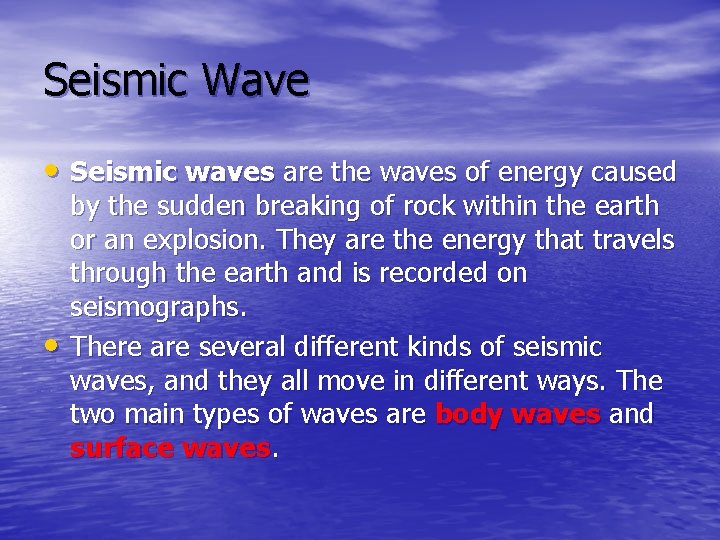 Seismic Wave

• Seismic waves are the waves of energy caused by the sudden breaking of rock within the earth or an explosion. They are the energy that travels through the earth and is recorded on seismographs.

• There are several different kinds of seismic waves, and they all move in different ways. The two main types of waves are body waves and surface waves.